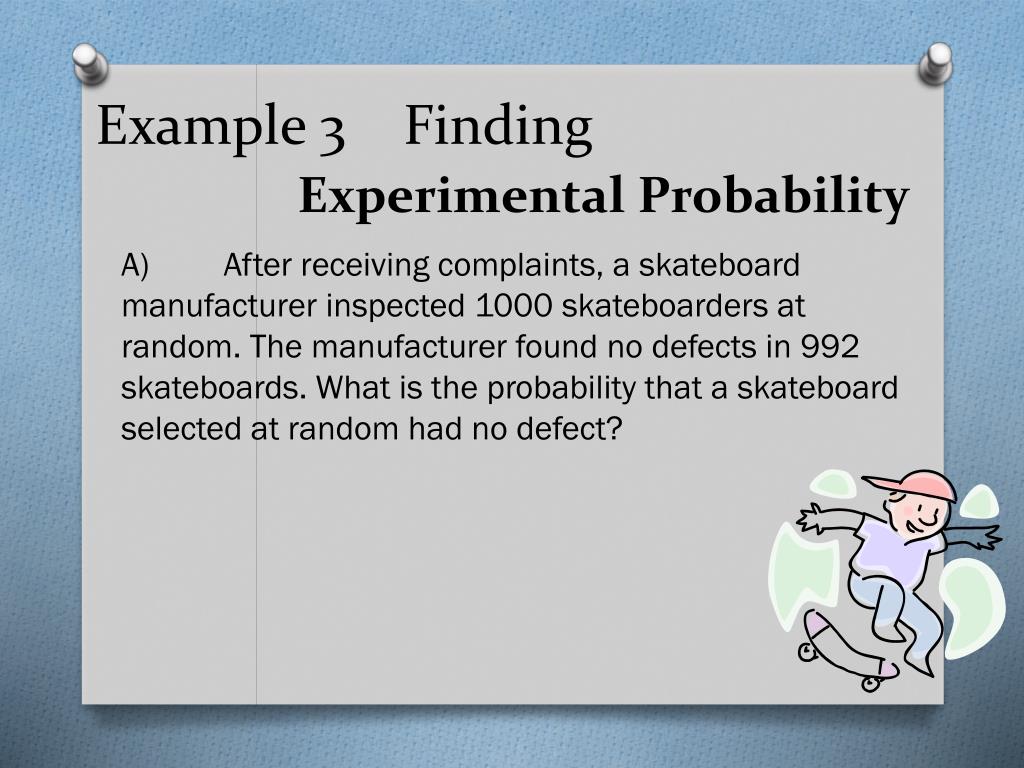 Example 3 Finding Experimental Probability

A) After receiving complaints, a skateboard manufacturer inspected 1000 skateboarders at random. The manufacturer found no defects in 992 skateboards. What is the probability that a skateboard selected at random had no defect?